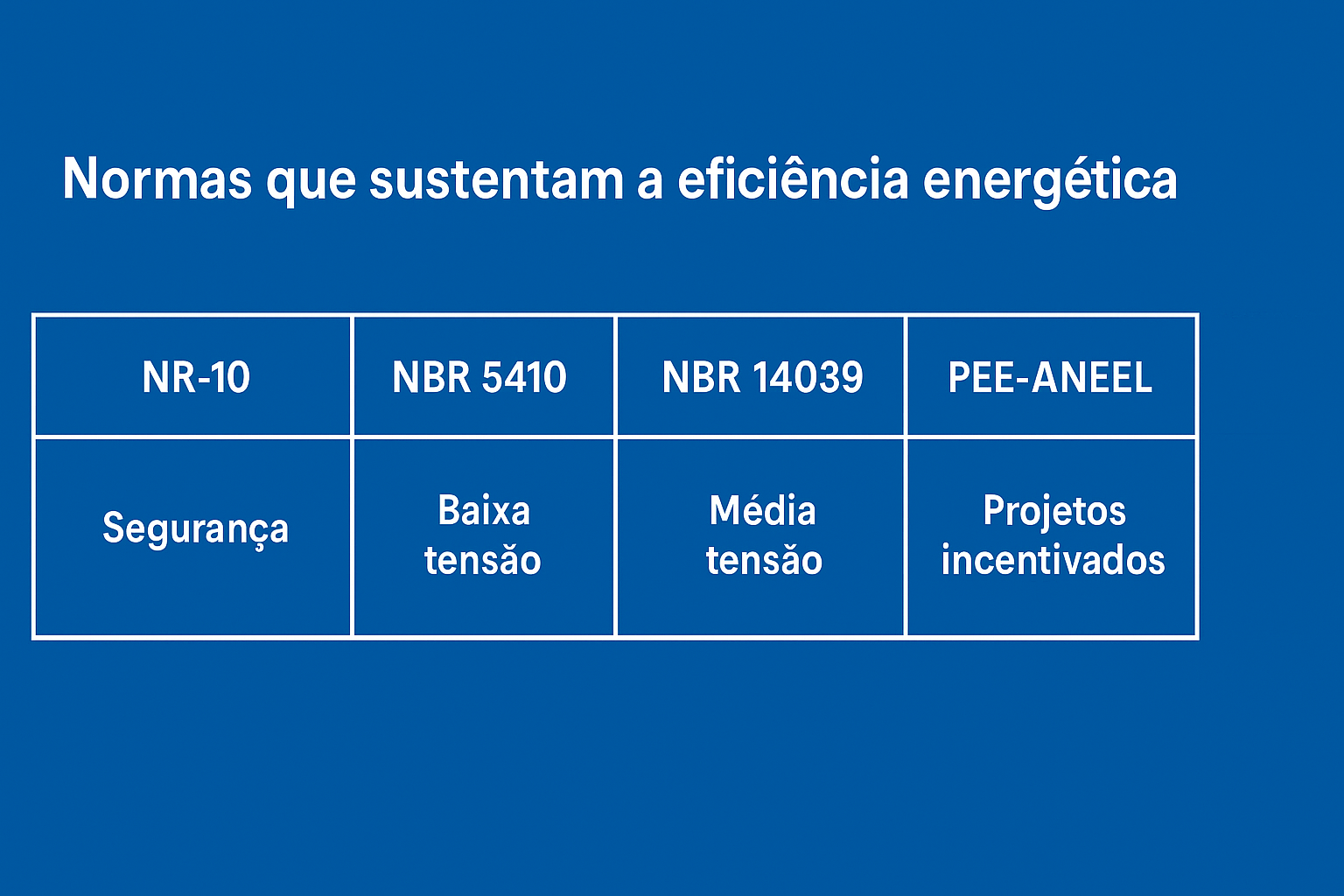 Normas que sustentam a eficiência energética

| NR-10 | NBR 5410 | NBR 14039 | PEE-ANEEL |
|---|---|---|---|
| Segurança | Baixa tensăo | Média tensăo | Projetos incentivados |